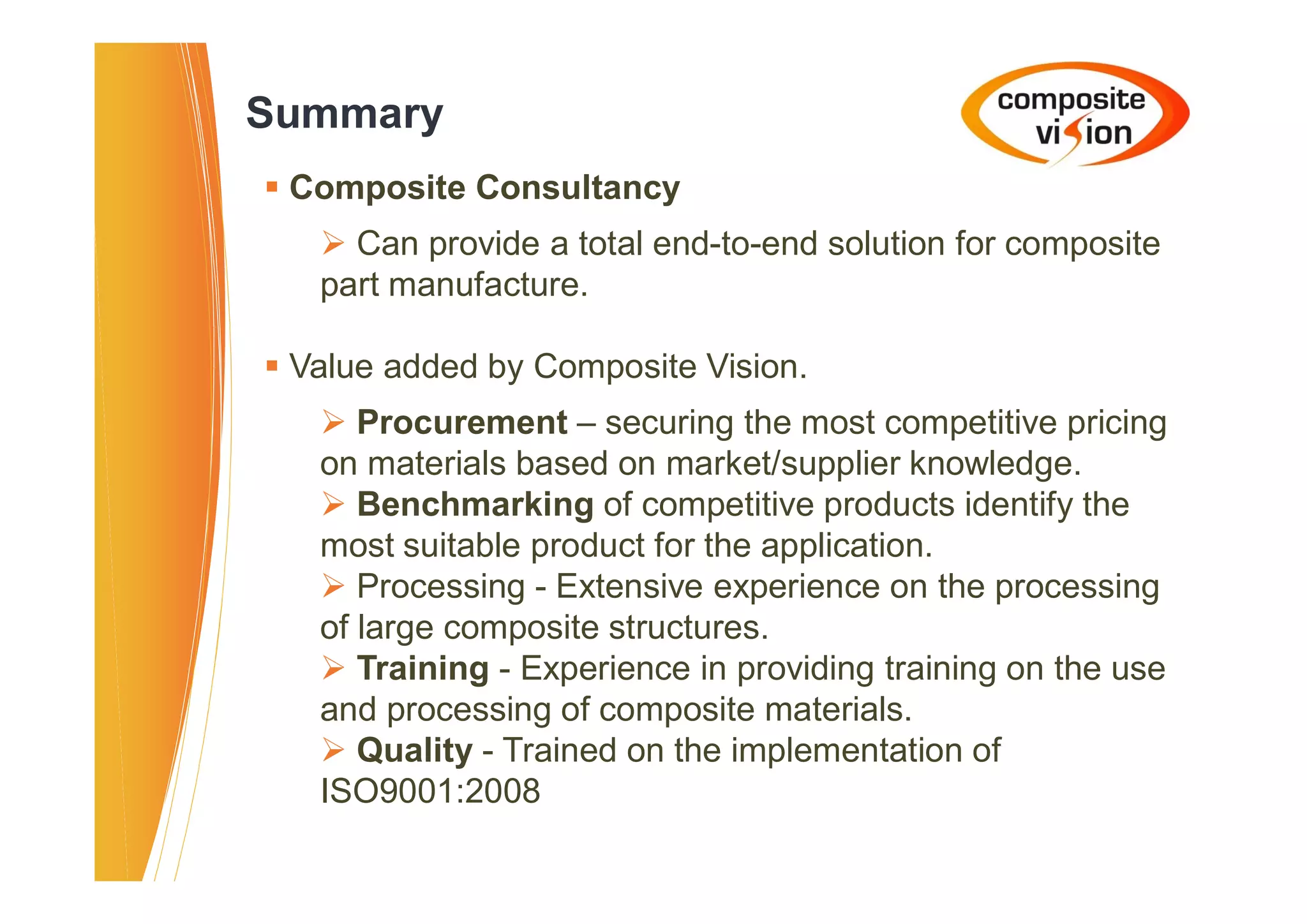 Summary

composite vision

▪ Composite Consultancy

➢ Can provide a total end-to-end solution for composite part manufacture.

▪ Value added by Composite Vision.

➢ Procurement – securing the most competitive pricing on materials based on market/supplier knowledge.
➢ Benchmarking of competitive products identify the most suitable product for the application.
➢ Processing - Extensive experience on the processing of large composite structures.
➢ Training - Experience in providing training on the use and processing of composite materials.
➢ Quality - Trained on the implementation of ISO9001:2008